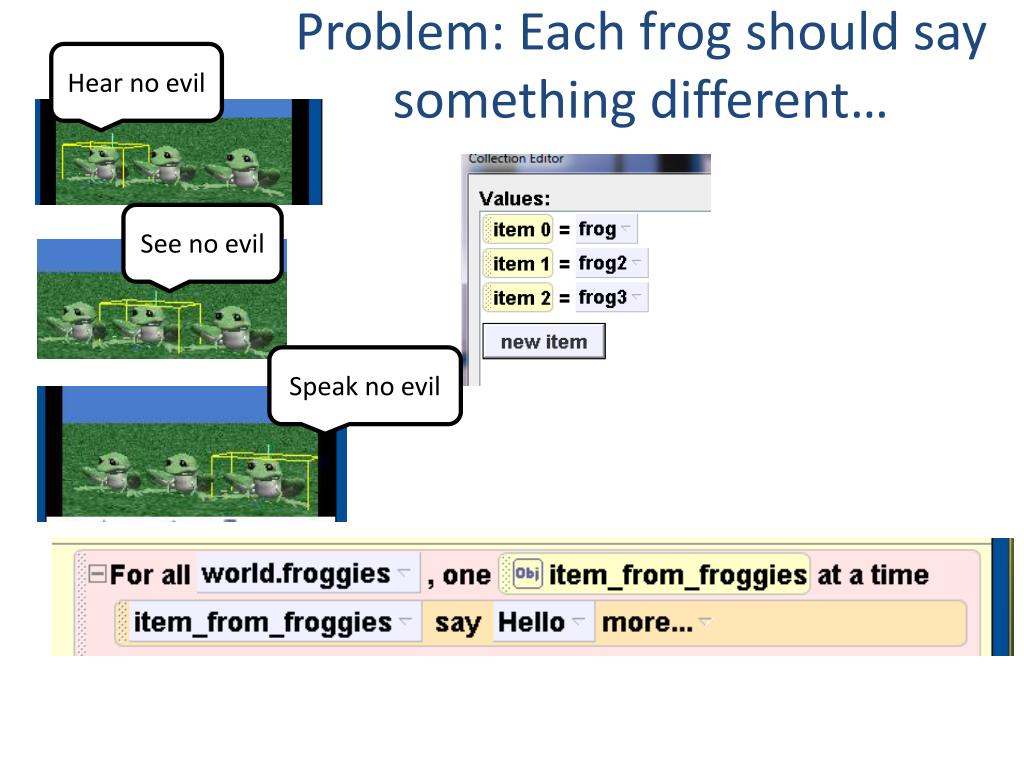 Problem: Each frog should say something different…

Hear no evil

See no evil

Speak no evil

Collection Editor

Values:

item 0 = frog

item 1 = frog2

item 2 = frog3

new item

For all world.froggies , one Obj item_from_froggies at a time

item_from_froggies say Hello more...